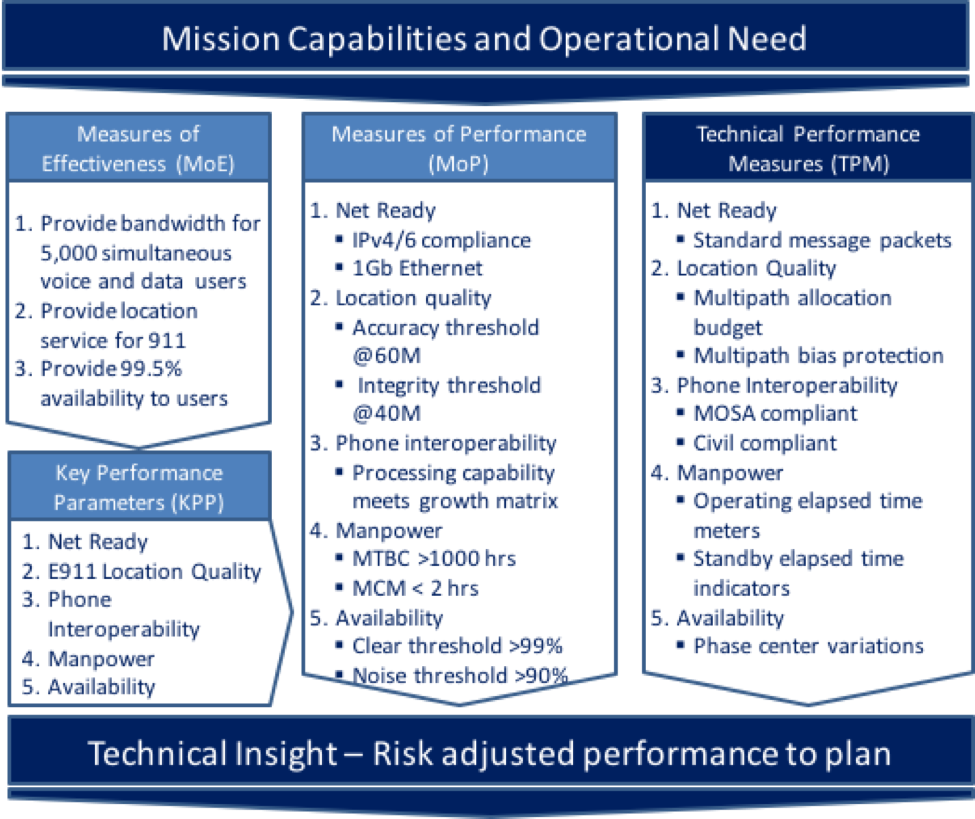 Mission Capabilities and Operational Need

Measures of Effectiveness (MoE)

1. Provide bandwidth for 5,000 simultaneous voice and data users
2. Provide location service for 911
3. Provide 99.5% availability to users

Key Performance Parameters (KPP)

1. Net Ready
2. E911 Location Quality
3. Phone Interoperability
4. Manpower
5. Availability

Measures of Performance (MoP)

1. Net Ready
▪ IPv4/6 compliance
▪ 1Gb Ethernet
2. Location quality
▪ Accuracy threshold @60M
▪ Integrity threshold @40M
3. Phone interoperability
▪ Processing capability meets growth matrix
4. Manpower
▪ MTBC >1000 hrs
▪ MCM < 2 hrs
5. Availability
▪ Clear threshold >99%
▪ Noise threshold >90%

Technical Performance Measures (TPM)

1. Net Ready
▪ Standard message packets
2. Location Quality
▪ Multipath allocation budget
▪ Multipath bias protection
3. Phone Interoperability
▪ MOSA compliant
▪ Civil compliant
4. Manpower
▪ Operating elapsed time meters
▪ Standby elapsed time indicators
5. Availability
▪ Phase center variations

Technical Insight – Risk adjusted performance to plan